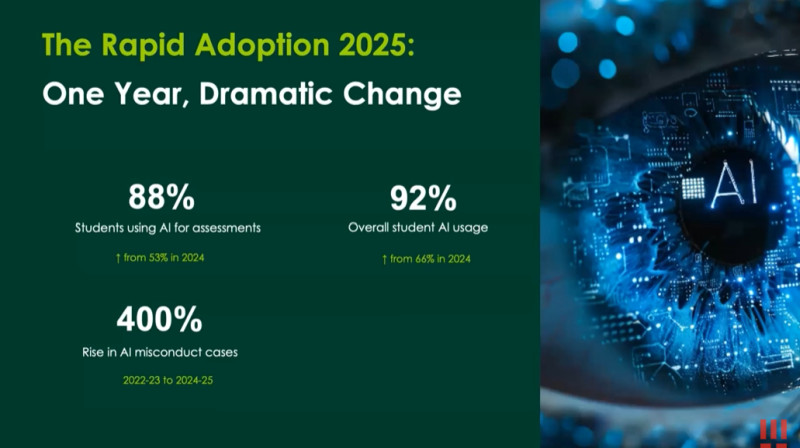 The Rapid Adoption 2025:

One Year, Dramatic Change

88%

Students using AI for assessments

↑ from 53% in 2024

92%

Overall student AI usage

↑ from 66% in 2024

400%

Rise in AI misconduct cases

2022-23 to 2024-25

AI